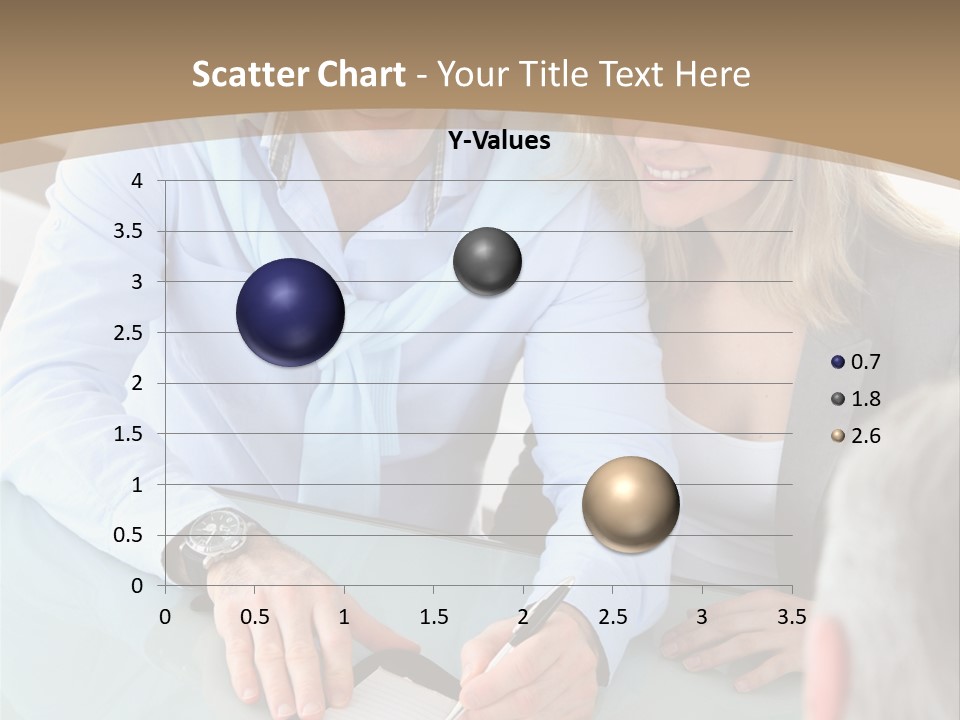 Scatter Chart - Your Title Text Here

Y-Values

4
3.5
3
2.5
2
1.5
1
0.5
0

0 0.5 1 1.5 2 2.5 3 3.5

0.7
1.8
2.6